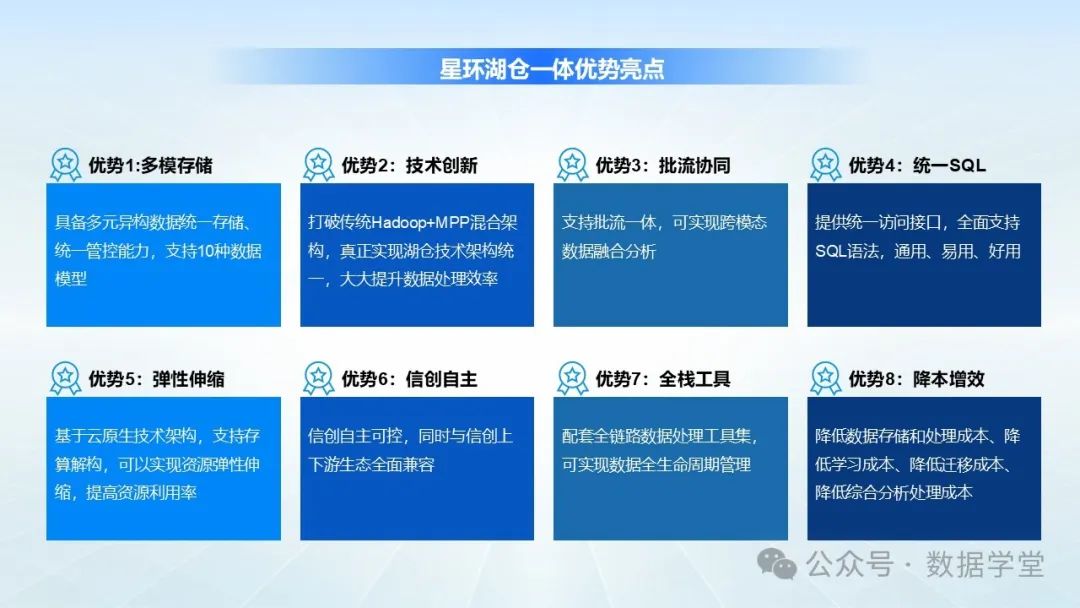 星环湖仓一体优势亮点

优势1:多模存储

具备多元异构数据统一存储、统一管控能力，支持10种数据模型

优势2：技术创新

打破传统Hadoop+MPP混合架构，真正实现湖仓技术架构统一，大大提升数据处理效率

优势3：批流协同

支持批流一体，可实现跨模态数据融合分析

优势4：统一SQL

提供统一访问接口，全面支持SQL语法，通用、易用、好用

优势5：弹性伸缩

基于云原生技术架构，支持存算解构，可以实现资源弹性伸缩，提高资源利用率

优势6：信创自主

信创自主可控，同时与信创上下游生态全面兼容

优势7：全栈工具

配套全链路数据处理工具集，可实现数据全生命周期管理

优势8：降本增效

降低数据存储和处理成本、降低学习成本、降低迁移成本、降低综合分析处理成本

公众号 · 数据学堂